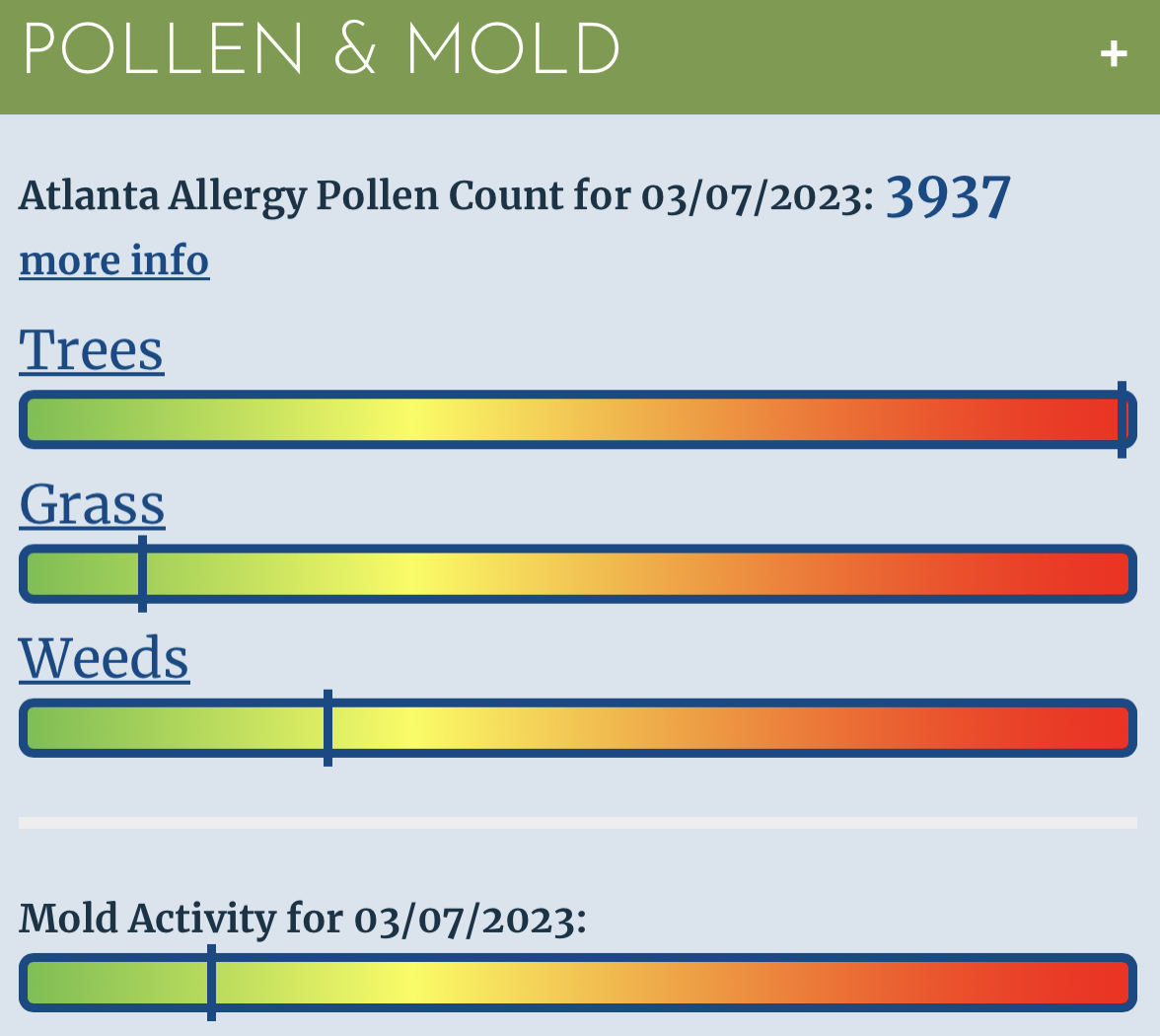 POLLEN & MOLD +

Atlanta Allergy Pollen Count for 03/07/2023: 3937
more info

Trees

Grass

Weeds

Mold Activity for 03/07/2023: